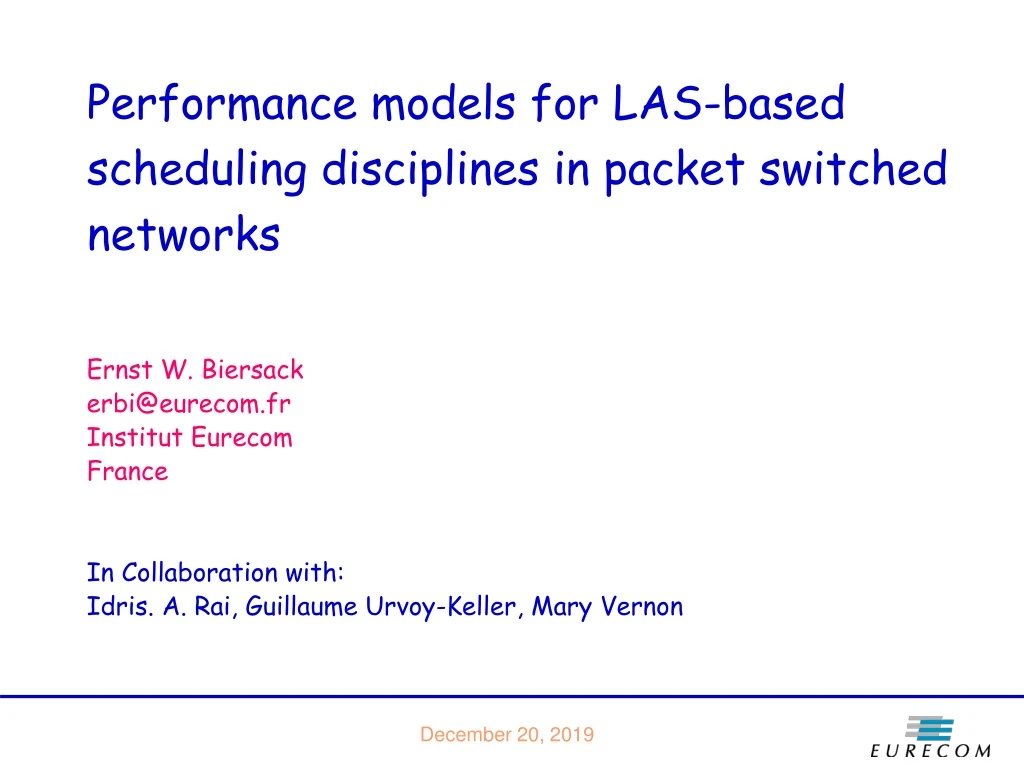 Performance models for LAS-based scheduling disciplines in packet switched networks

Ernst W. Biersack
erbi@eurecom.fr
Institut Eurecom
France

In Collaboration with:
Idris. A. Rai, Guillaume Urvoy-Keller, Mary Vernon

December 20, 2019

EURECOM